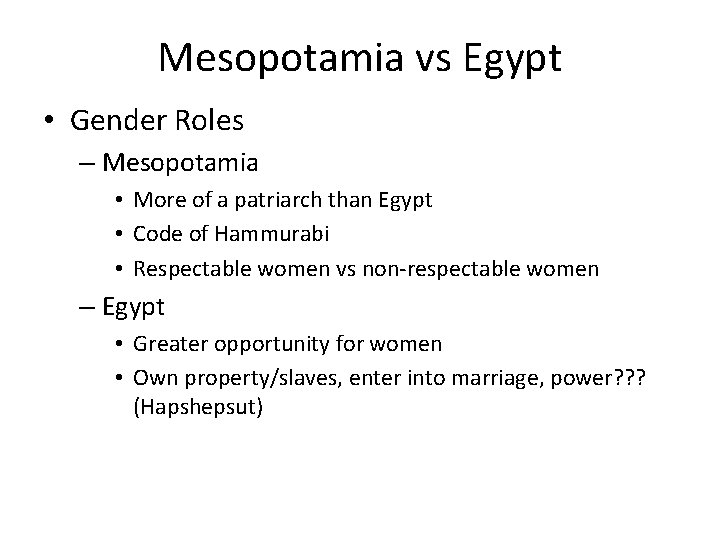 Mesopotamia vs Egypt

• Gender Roles
– Mesopotamia
• More of a patriarch than Egypt
• Code of Hammurabi
• Respectable women vs non-respectable women
– Egypt
• Greater opportunity for women
• Own property/slaves, enter into marriage, power??? (Hapshepsut)